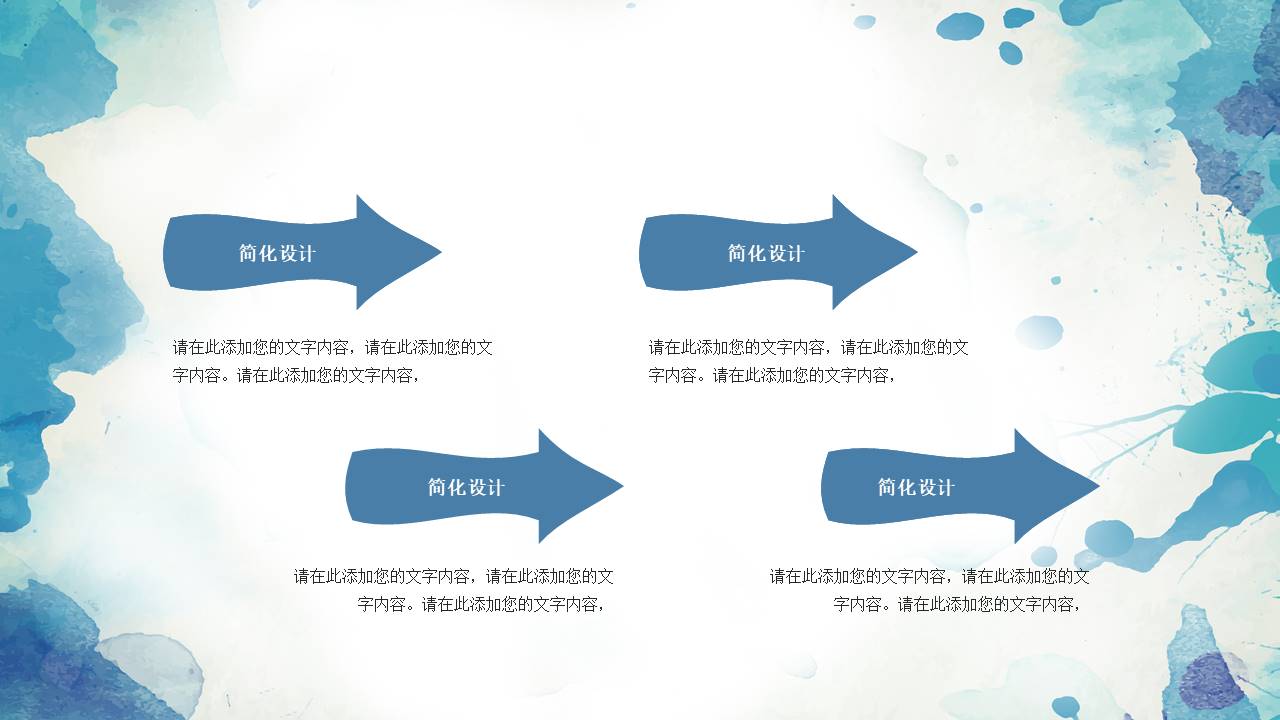 简化设计

请在此添加您的文字内容，请在此添加您的文字内容。请在此添加您的文字内容，

简化设计

请在此添加您的文字内容，请在此添加您的文字内容。请在此添加您的文字内容，

简化设计

请在此添加您的文字内容，请在此添加您的文字内容。请在此添加您的文字内容，

简化设计

请在此添加您的文字内容，请在此添加您的文字内容。请在此添加您的文字内容，